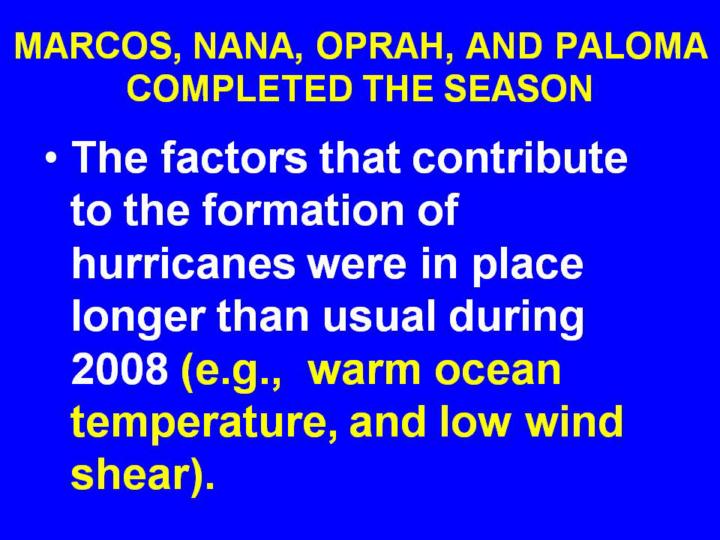 MARCOS, NANA, OPRAH, AND PALOMA COMPLETED THE SEASON

• The factors that contribute to the formation of hurricanes were in place longer than usual during 2008 (e.g., warm ocean temperature, and low wind shear).